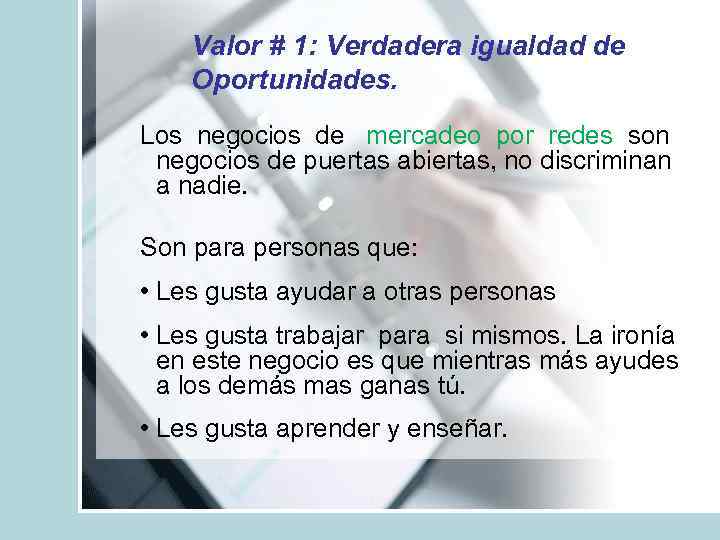 Valor # 1: Verdadera igualdad de Oportunidades.

Los negocios de mercadeo por redes son negocios de puertas abiertas, no discriminan a nadie.

Son para personas que:

• Les gusta ayudar a otras personas

• Les gusta trabajar para si mismos. La ironía en este negocio es que mientras más ayudes a los demás mas ganas tú.

• Les gusta aprender y enseñar.